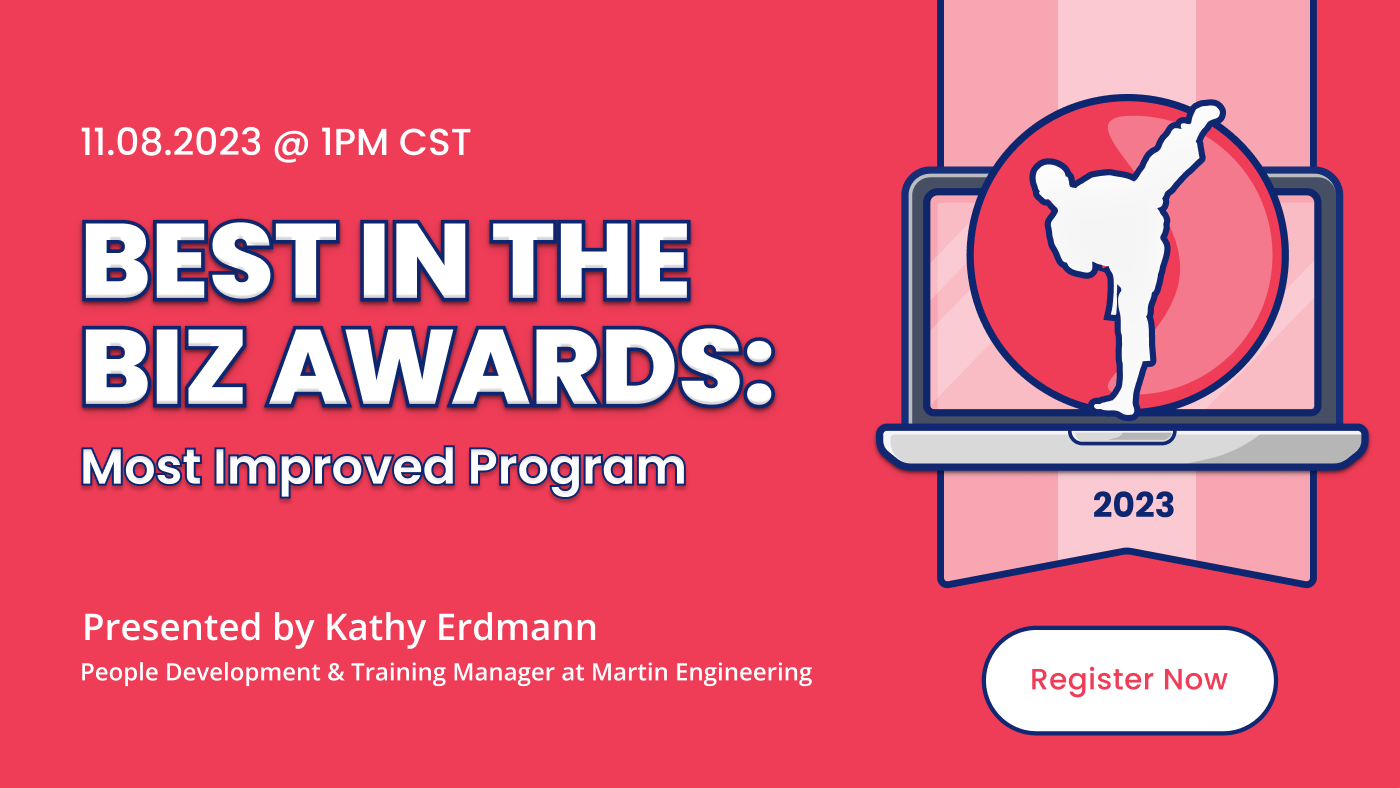 11.08.2023 @ 1PM CST

BEST IN THE BIZ AWARDS:

Most Improved Program

2023

Presented by Kathy Erdmann

People Development & Training Manager at Martin Engineering

Register Now